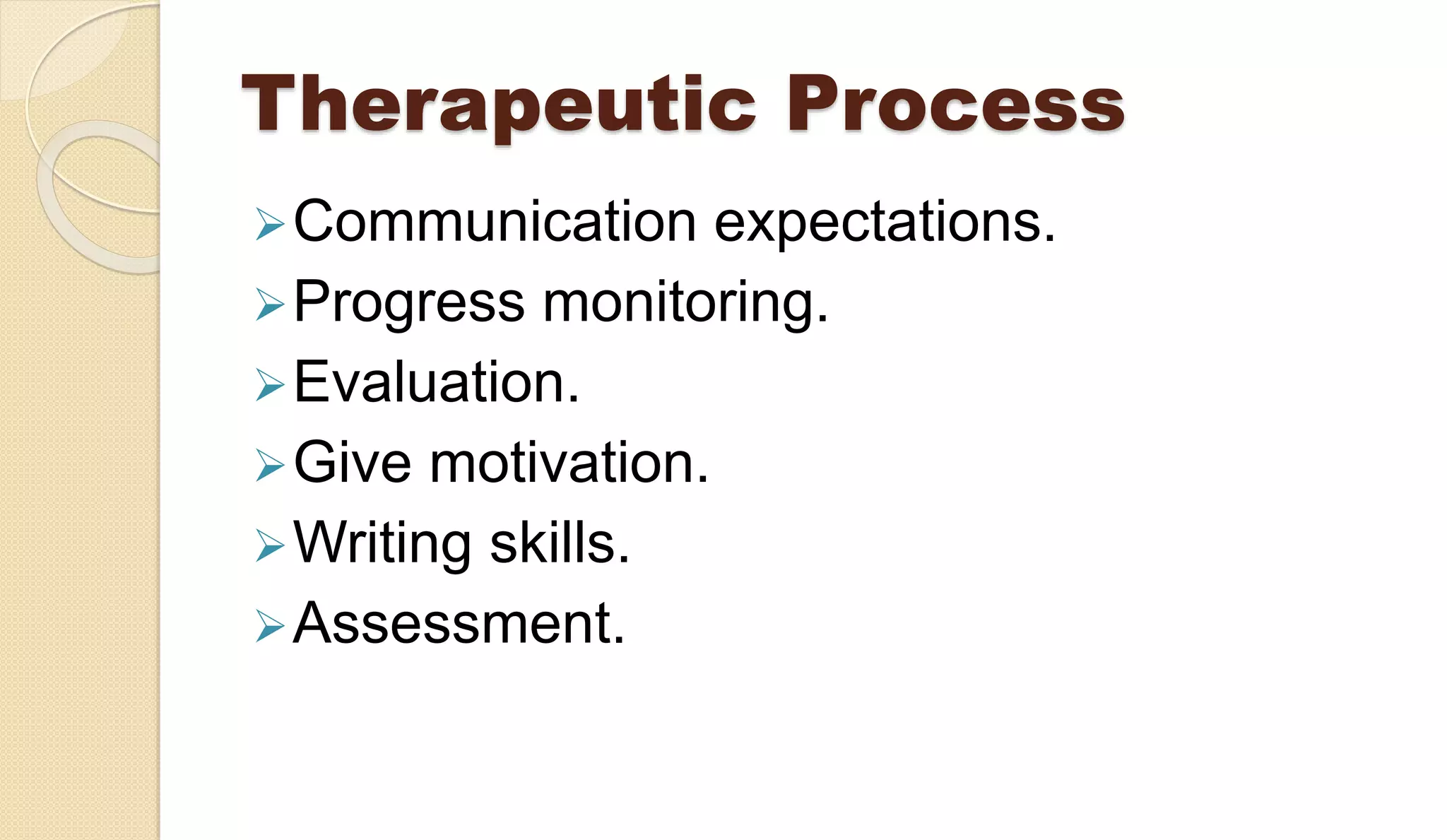 Therapeutic Process

➢ Communication expectations.
➢ Progress monitoring.
➢ Evaluation.
➢ Give motivation.
➢ Writing skills.
➢ Assessment.